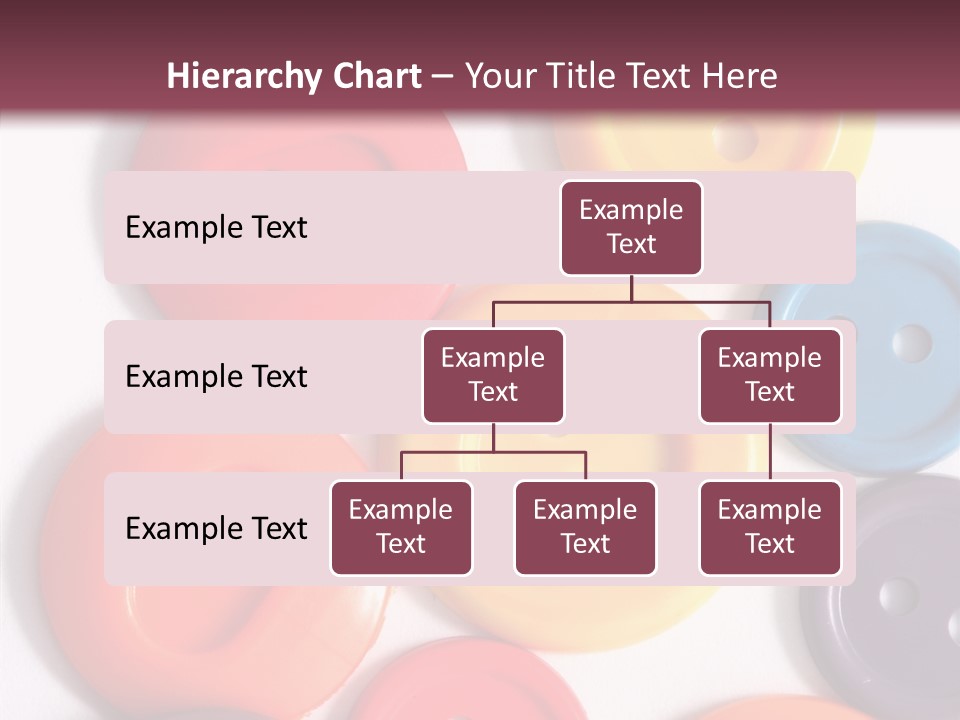 Hierarchy Chart – Your Title Text Here

Example Text

Example Text

Example Text

Example Text

Example Text

Example Text

Example Text

Example Text

Example Text